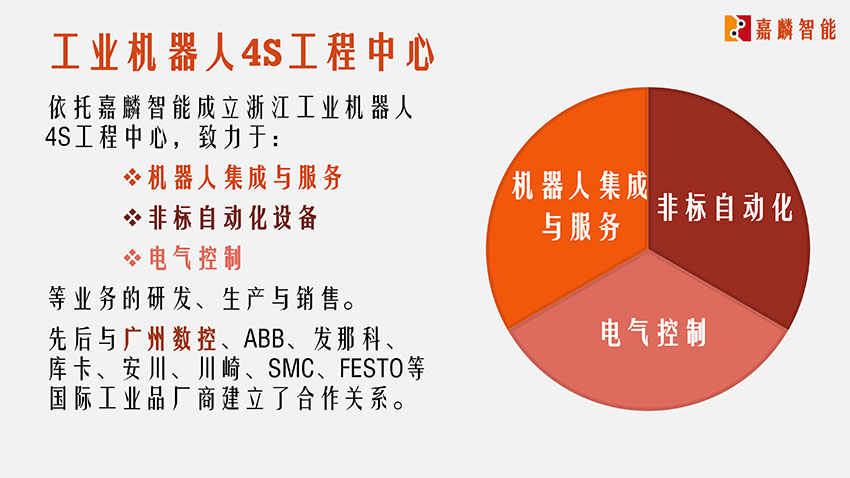 嘉麟智能

工业机器人4S工程中心

依托嘉麟智能成立浙江工业机器人4S工程中心，致力于：

❖ 机器人集成与服务
❖ 非标自动化设备
❖ 电气控制

等业务的研发、生产与销售。

先后与广州数控、ABB、发那科、库卡、安川、川崎、SMC、FESTO等国际工业品厂商建立了合作关系。

机器人集成与服务

非标自动化

电气控制